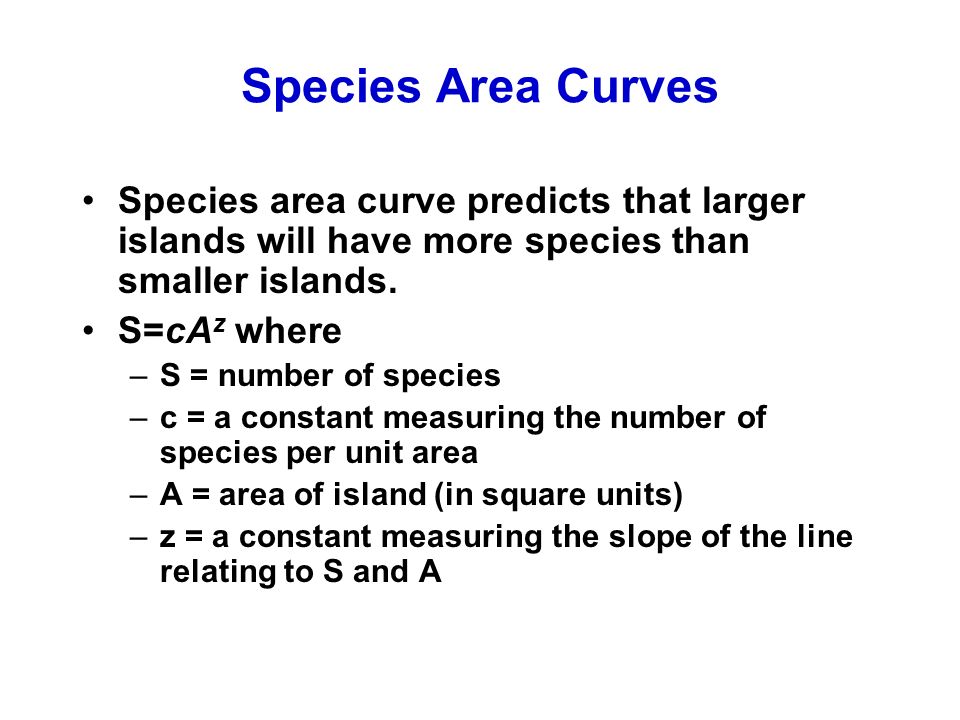 Species Area Curves

• Species area curve predicts that larger islands will have more species than smaller islands.
• $S=cA^z$ where
– S = number of species
– c = a constant measuring the number of species per unit area
– A = area of island (in square units)
– z = a constant measuring the slope of the line relating to S and A